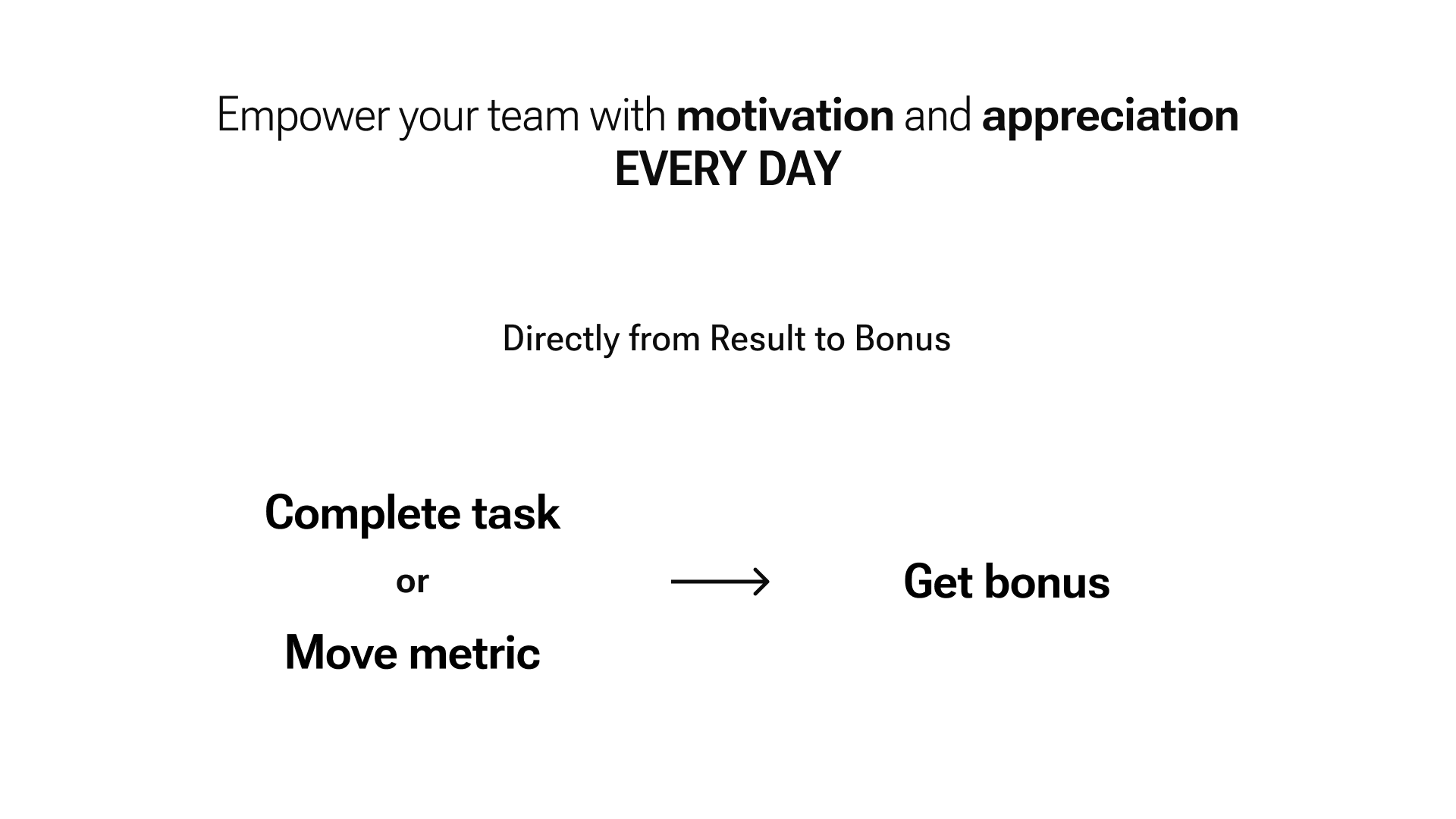 Empower your team with motivation and appreciation
EVERY DAY

Directly from Result to Bonus

Complete task

or

Move metric

Get bonus